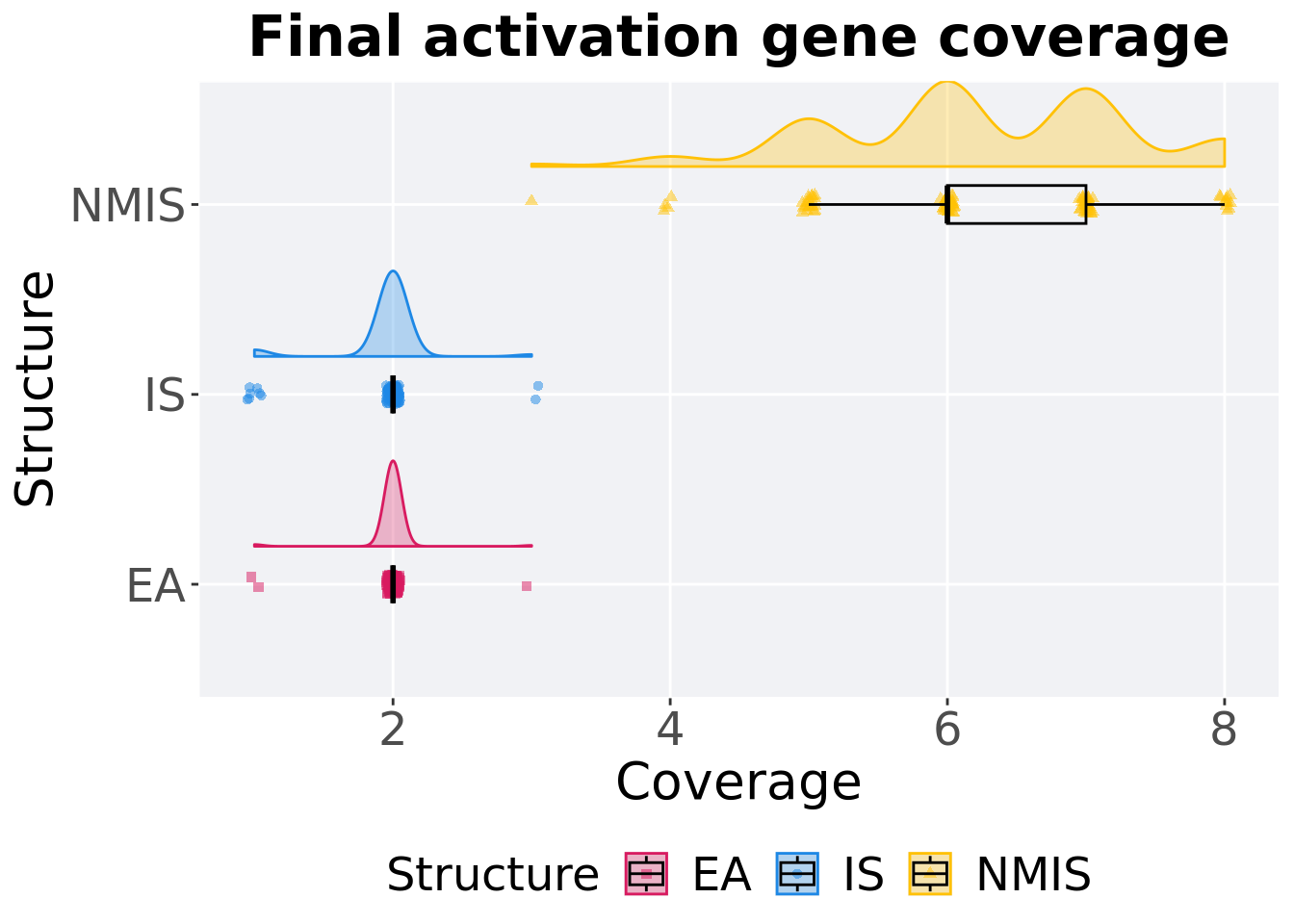 Final activation gene coverage

Structure

NMIS

IS

EA

2
4
6
8

Coverage

Structure EA IS NMIS